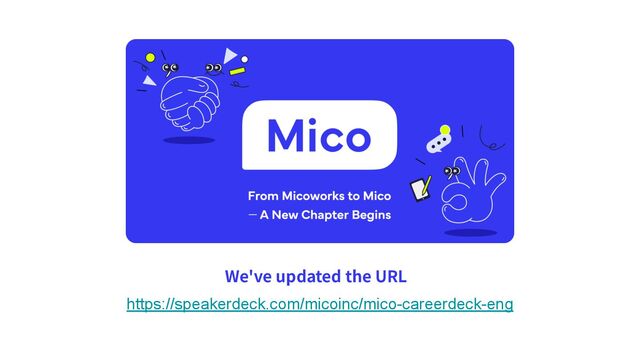 Mico

From Micoworks to Mico
— A New Chapter Begins

We've updated the URL

https://speakerdeck.com/micoinc/mico-careerdeck-eng